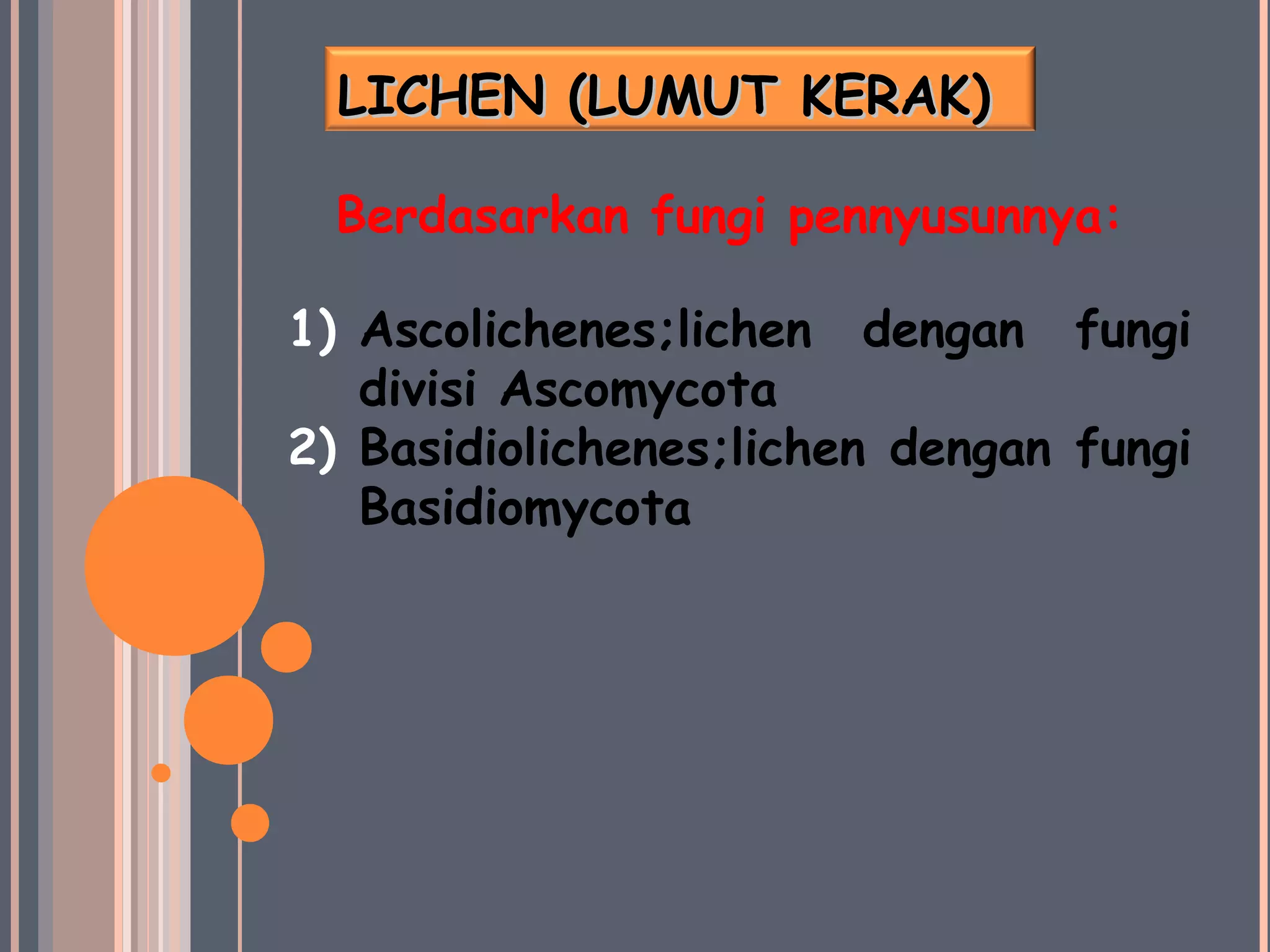 LICHEN (LUMUT KERAK)

Berdasarkan fungi pennyusunnya:

1) Ascolichenes;lichen dengan fungi divisi Ascomycota
2) Basidiolichenes;lichen dengan fungi Basidiomycota